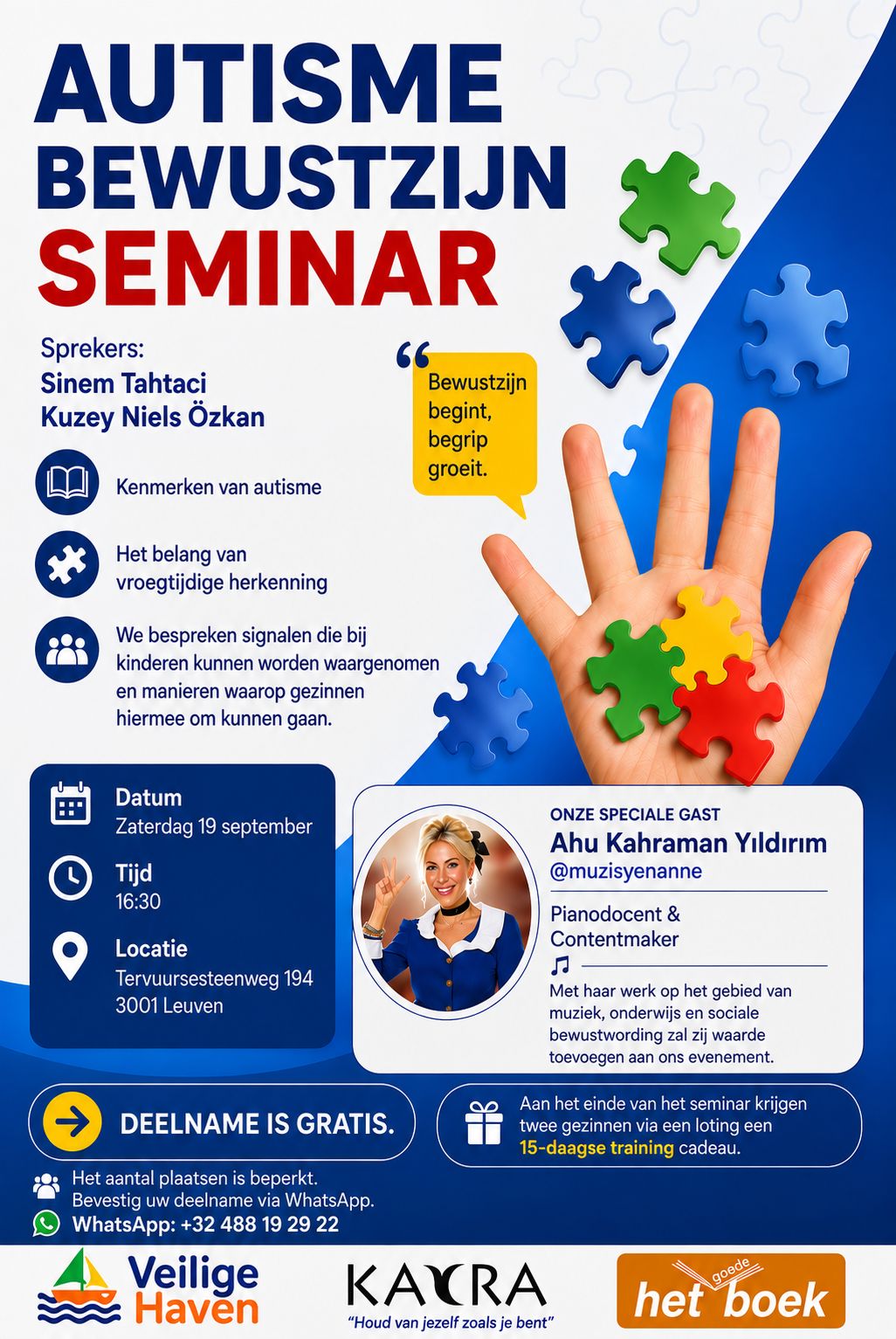 AUTISME BEWUSTZIJN SEMINAR

Sprekers:
Sinem Tahtaci
Kuzey Niels Özkan

Bewustzijn begint, begrip groeit.

Kenmerken van autisme

Het belang van vroegtijdige herkenning

We bespreken signalen die bij kinderen kunnen worden waargenomen en manieren waarop gezinnen hiermee om kunnen gaan.

Datum
Zaterdag 19 september

Tijd
16:30

Locatie
Tervuursesteenweg 194
3001 Leuven

ONZE SPECIALE GAST
Ahu Kahraman Yıldırım
@muzisyenanne

Pianodocent & Contentmaker

Met haar werk op het gebied van muziek, onderwijs en sociale bewustwording zal zij waarde toevoegen aan ons evenement.

DEELNAME IS GRATIS.

Aan het einde van het seminar krijgen twee gezinnen via een loting een 15-daagse training cadeau.

Het aantal plaatsen is beperkt.
Bevestig uw deelname via WhatsApp.
WhatsApp: +32 488 19 29 22

Veilige Haven

KAYRA
"Houd van jezelf zoals je bent"

het goede boek